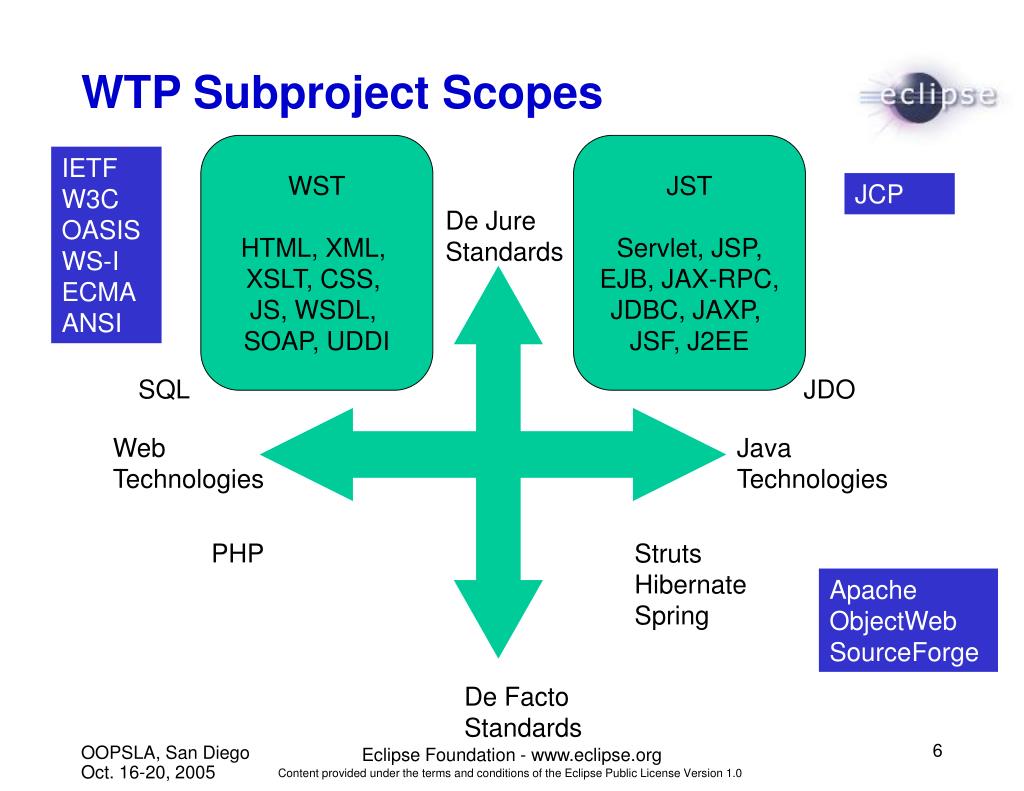 WTP Subproject Scopes

eclipse

IETF
W3C
OASIS
WS-I
ECMA
ANSI

WST

HTML, XML, XSLT, CSS, JS, WSDL, SOAP, UDDI

De Jure Standards

JST

Servlet, JSP, EJB, JAX-RPC, JDBC, JAXP, JSF, J2EE

JCP

SQL

JDO

Web Technologies

Java Technologies

PHP

Struts
Hibernate
Spring

Apache
ObjectWeb
SourceForge

De Facto Standards

OOPSLA, San Diego
Oct. 16-20, 2005

Eclipse Foundation - www.eclipse.org
Content provided under the terms and conditions of the Eclipse Public License Version 1.0

6